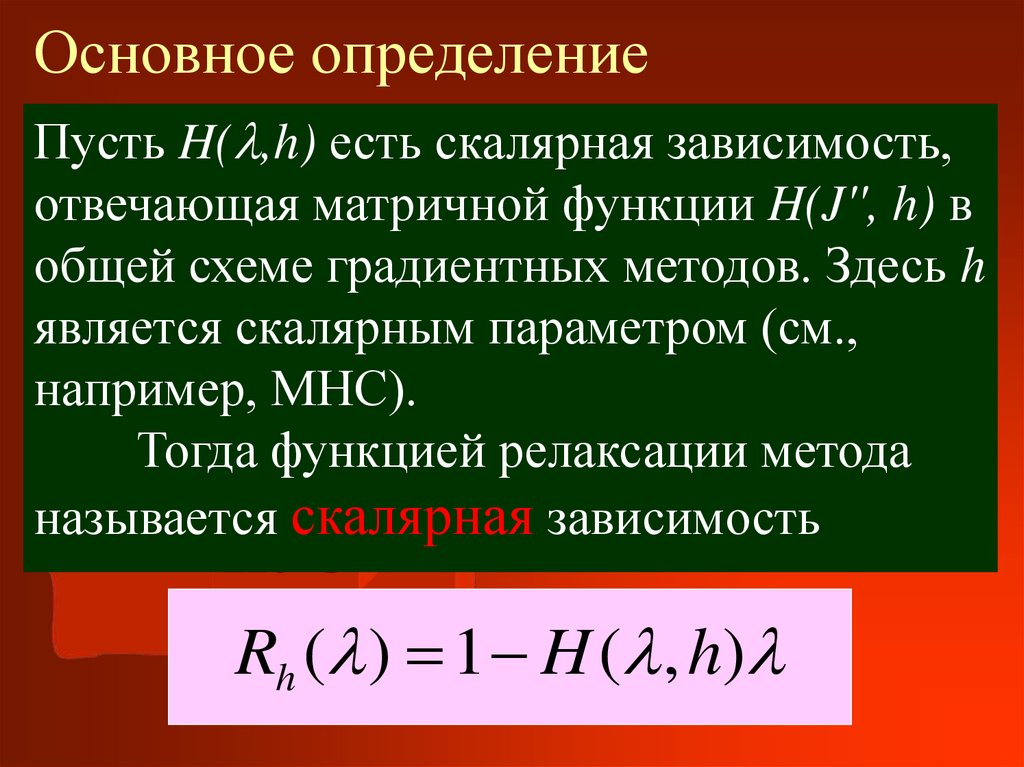 Основное определение

Пусть $H(\lambda,h)$ есть скалярная зависимость, отвечающая матричной функции $H(J'', h)$ в общей схеме градиентных методов. Здесь $h$ является скалярным параметром (см., например, МНС).

Тогда функцией релаксации метода называется скалярная зависимость

$R_h(\lambda) = 1 - H(\lambda, h)\lambda$